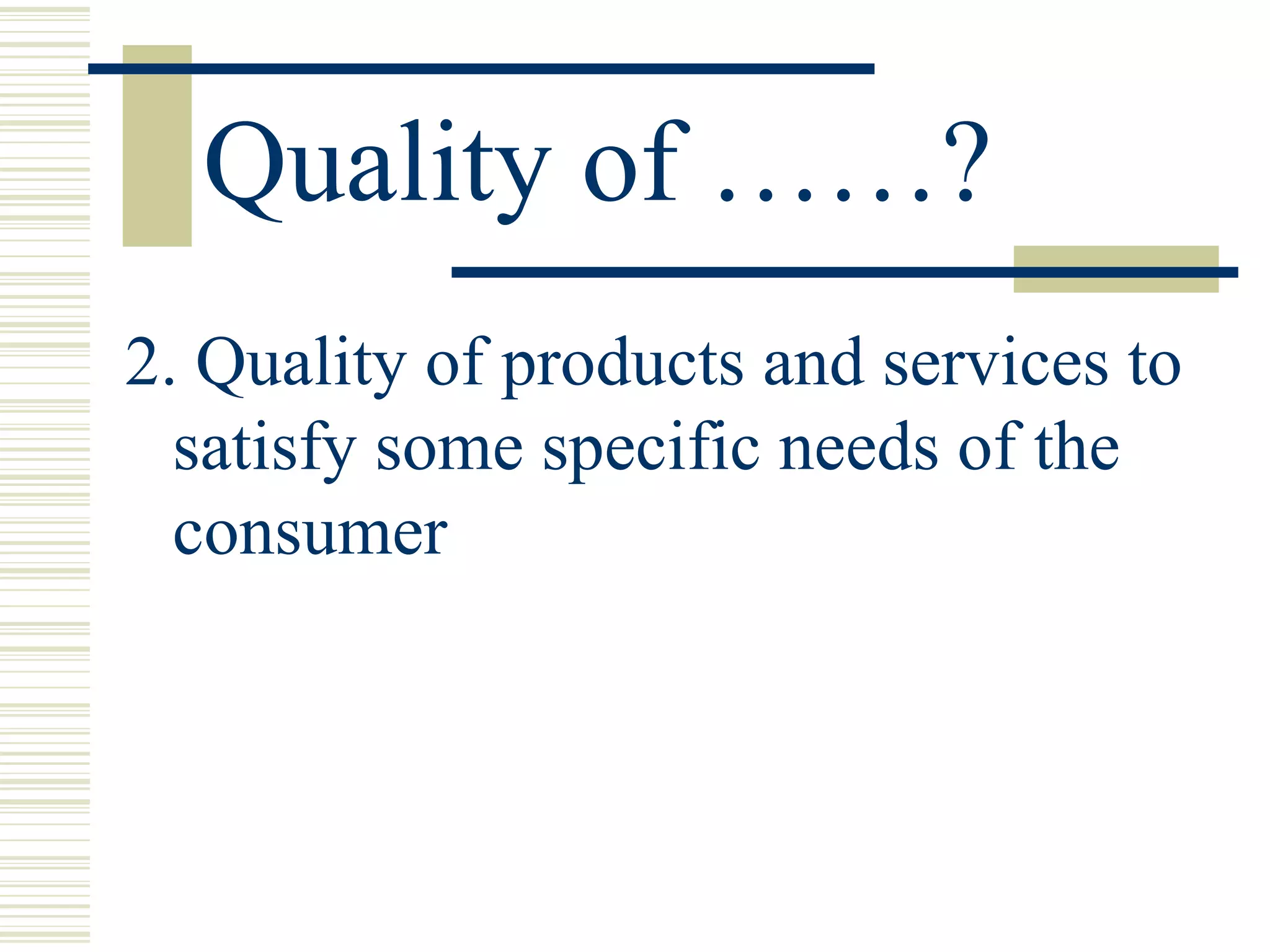 Quality of ……?

2. Quality of products and services to satisfy some specific needs of the consumer